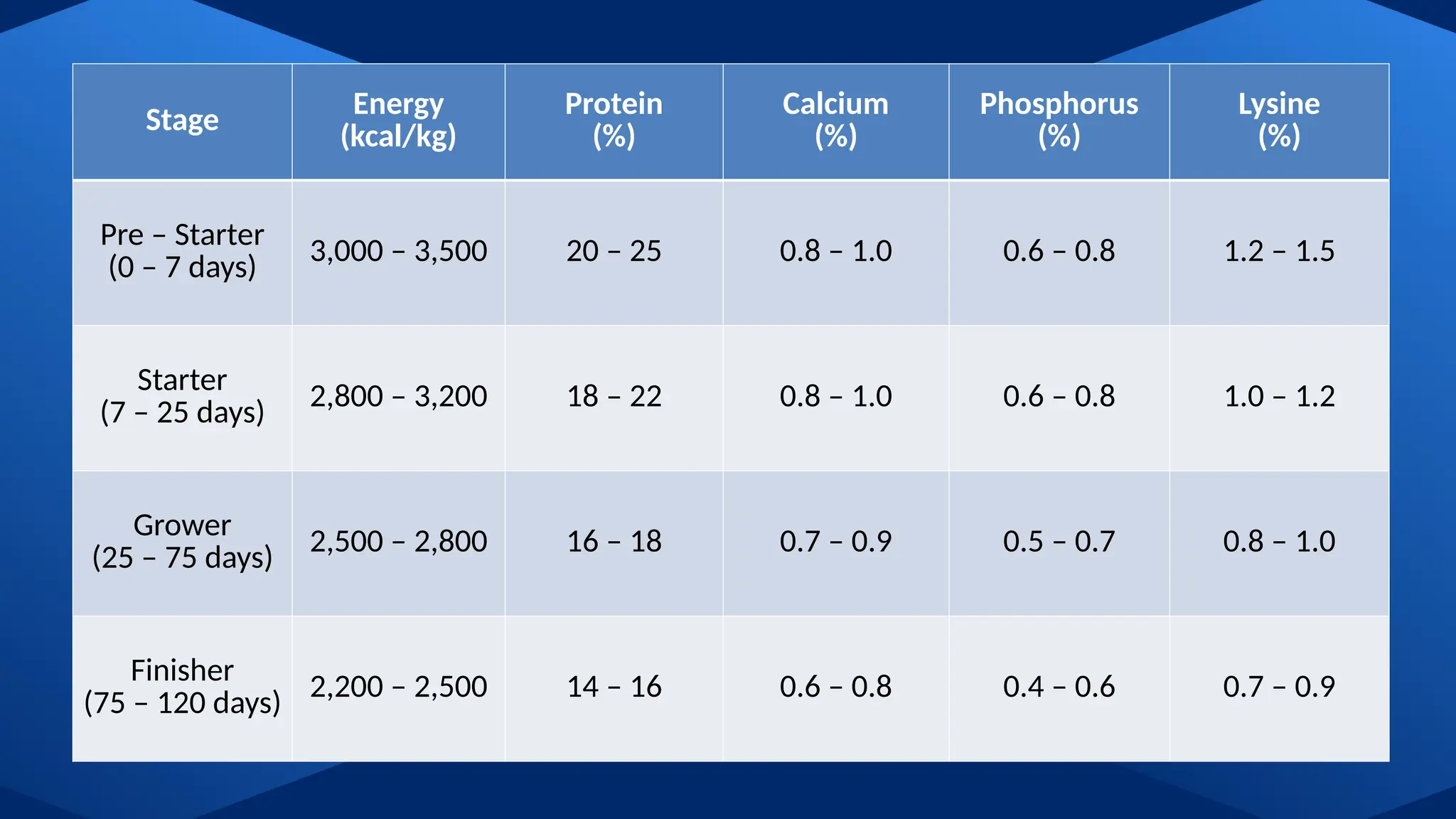 | Stage | Energy (kcal/kg) | Protein (%) | Calcium (%) | Phosphorus (%) | Lysine (%) |
|---|---|---|---|---|---|
| Pre – Starter (0 – 7 days) | 3,000 – 3,500 | 20 – 25 | 0.8 – 1.0 | 0.6 – 0.8 | 1.2 – 1.5 |
| Starter (7 – 25 days) | 2,800 – 3,200 | 18 – 22 | 0.8 – 1.0 | 0.6 – 0.8 | 1.0 – 1.2 |
| Grower (25 – 75 days) | 2,500 – 2,800 | 16 – 18 | 0.7 – 0.9 | 0.5 – 0.7 | 0.8 – 1.0 |
| Finisher (75 – 120 days) | 2,200 – 2,500 | 14 – 16 | 0.6 – 0.8 | 0.4 – 0.6 | 0.7 – 0.9 |